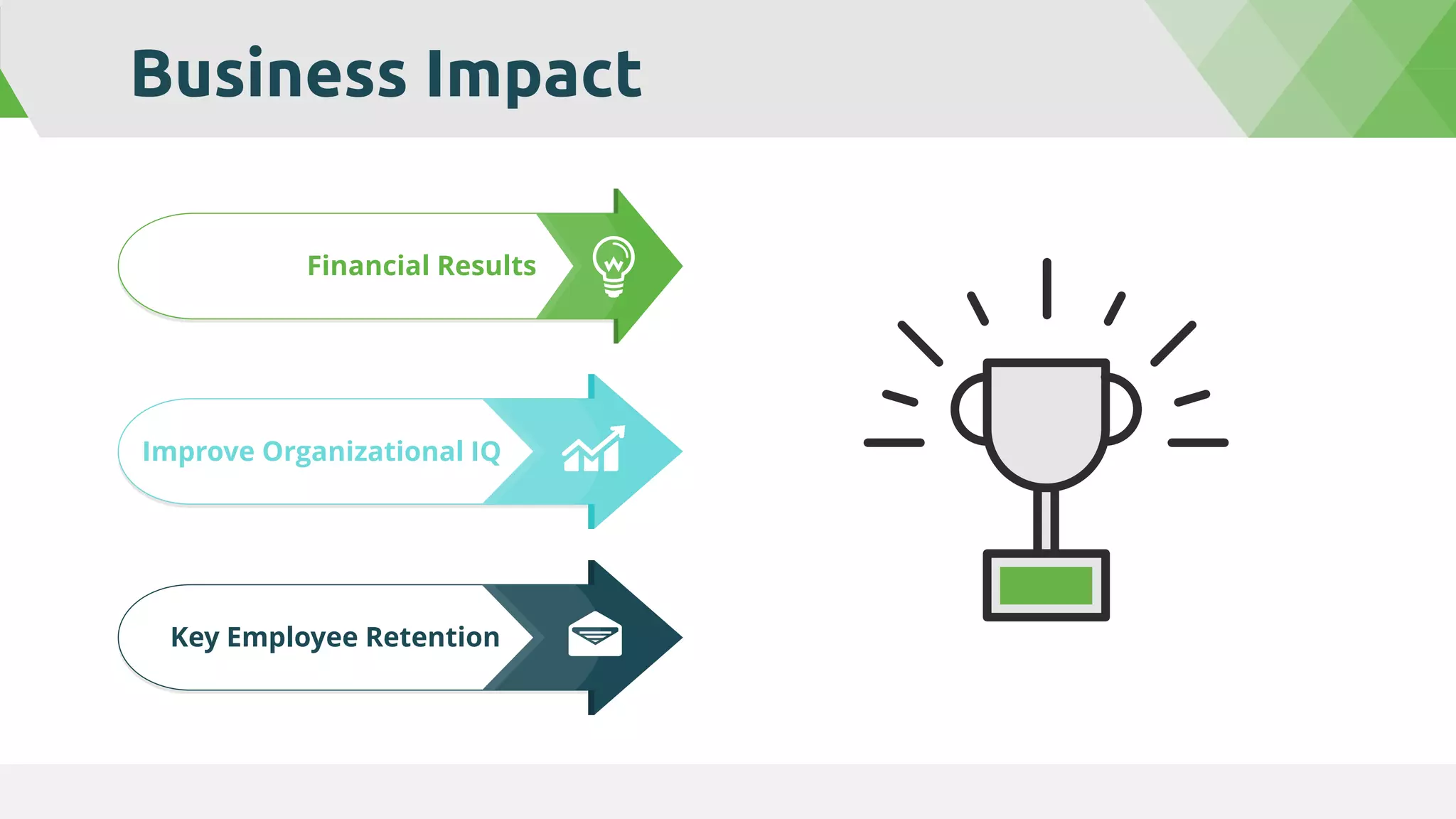 Business Impact

Financial Results

Improve Organizational IQ

Key Employee Retention